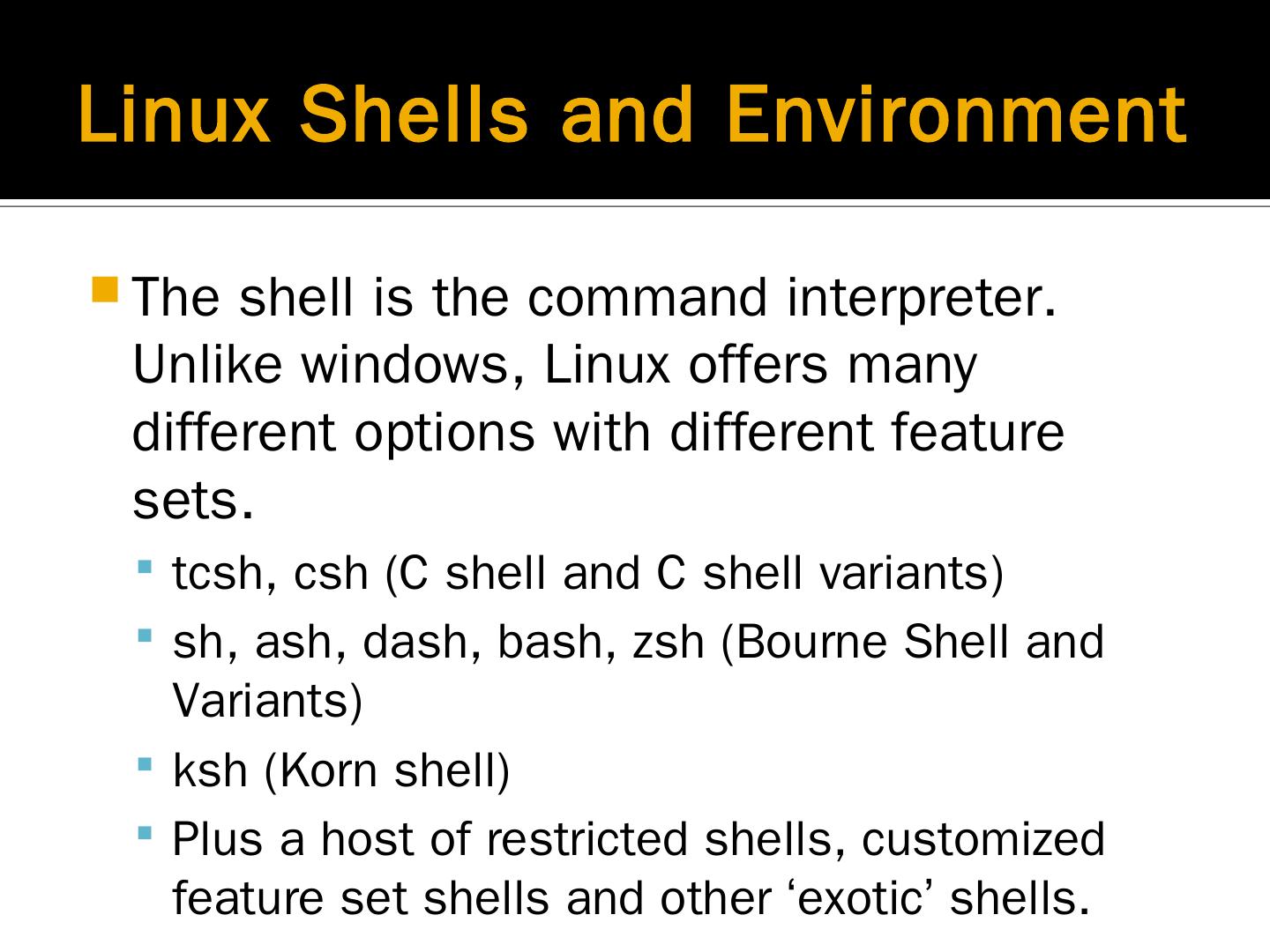 Linux Shells and Environment

The shell is the command interpreter. Unlike windows, Linux offers many different options with different feature sets.

tcsh, csh (C shell and C shell variants)

sh, ash, dash, bash, zsh (Bourne Shell and Variants)

ksh (Korn shell)

Plus a host of restricted shells, customized feature set shells and other ‘exotic’ shells.